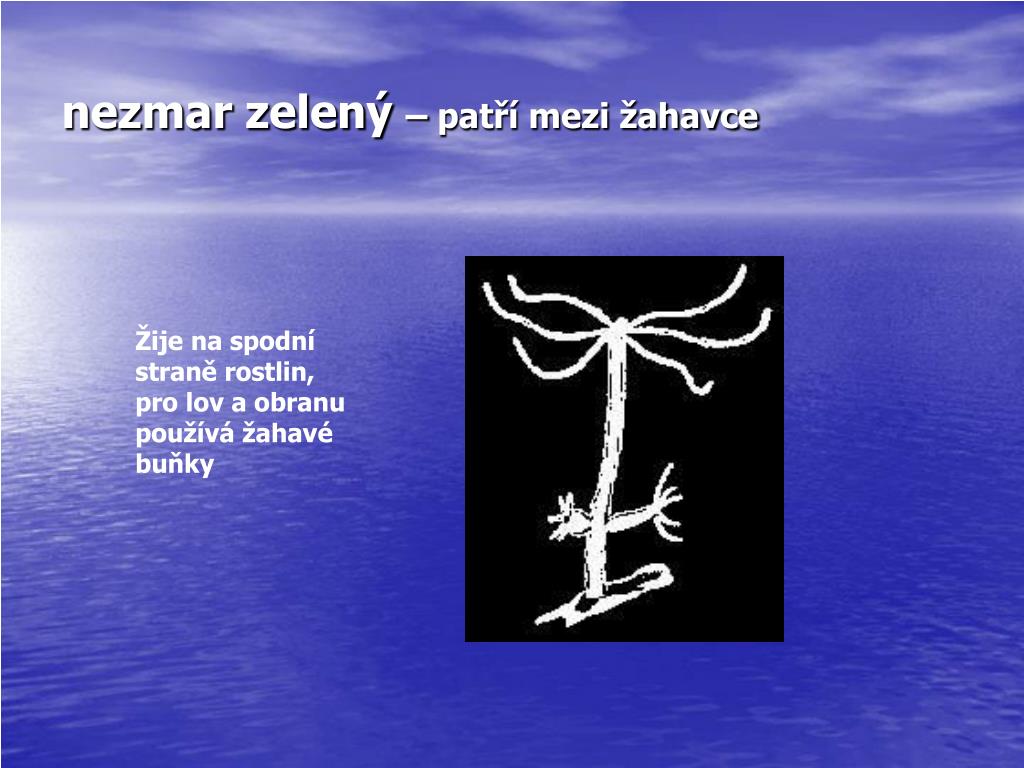 nezmar zelený – patří mezi žahavce

Žije na spodní straně rostlin, pro lov a obranu používá žahavé buňky